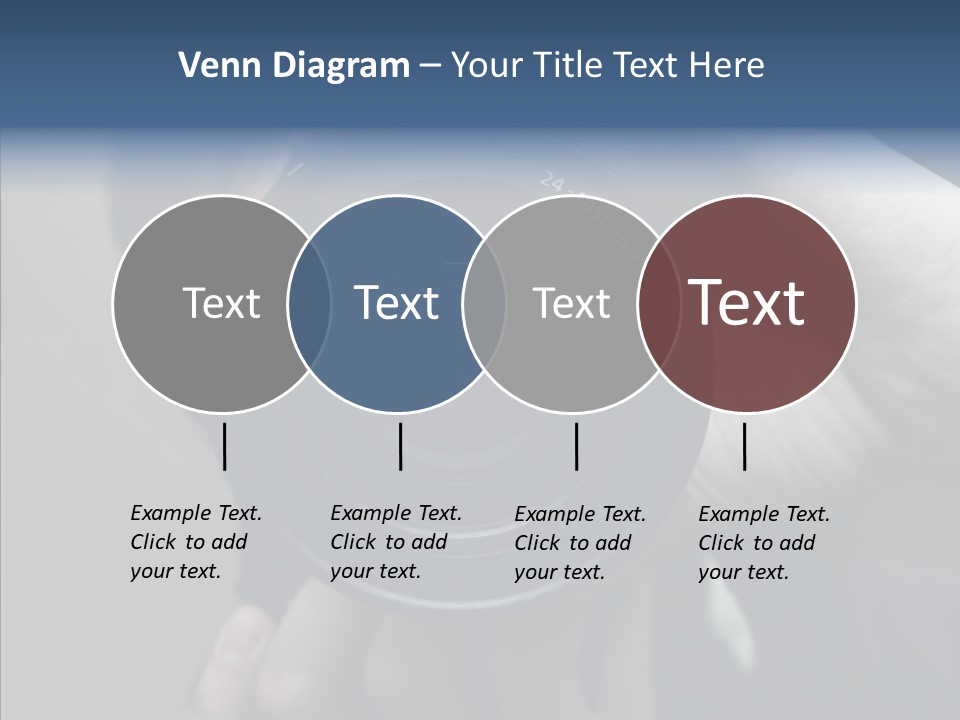 Venn Diagram – Your Title Text Here

Text

Text

Text

Text

Example Text. Click to add your text.

Example Text. Click to add your text.

Example Text. Click to add your text.

Example Text. Click to add your text.